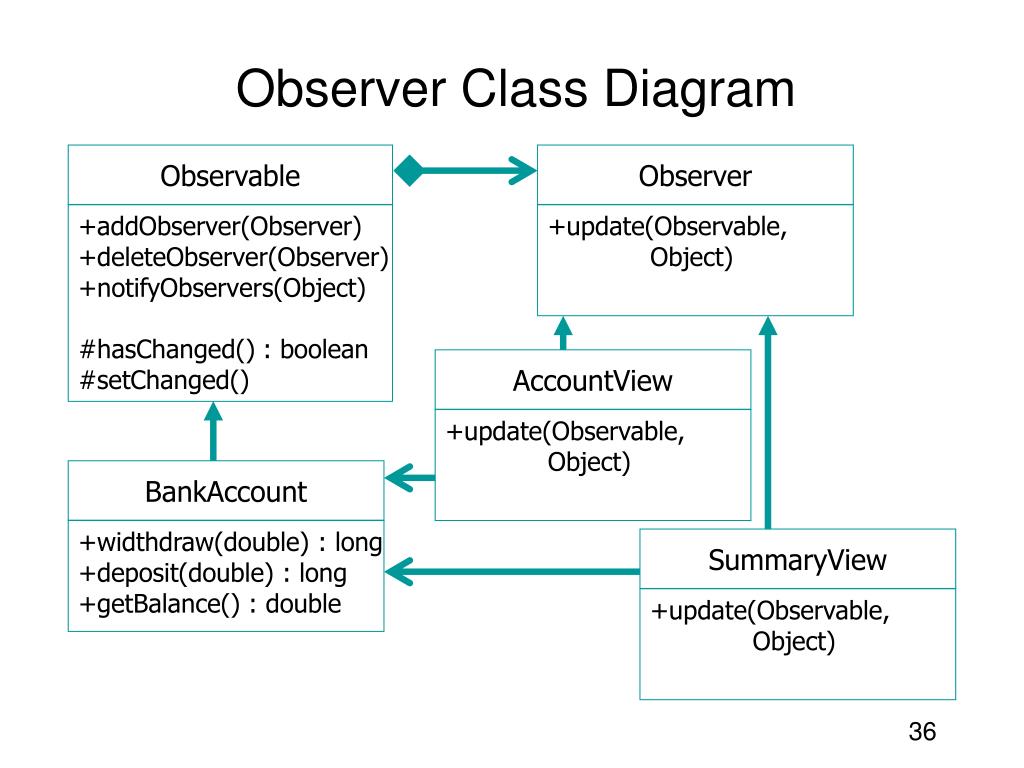 Observer Class Diagram

Observable

+addObserver(Observer)
+deleteObserver(Observer)
+notifyObservers(Object)

#hasChanged() : boolean
#setChanged()

Observer

+update(Observable, Object)

AccountView

+update(Observable, Object)

BankAccount

+widthdraw(double) : long
+deposit(double) : long
+getBalance() : double

SummaryView

+update(Observable, Object)

36